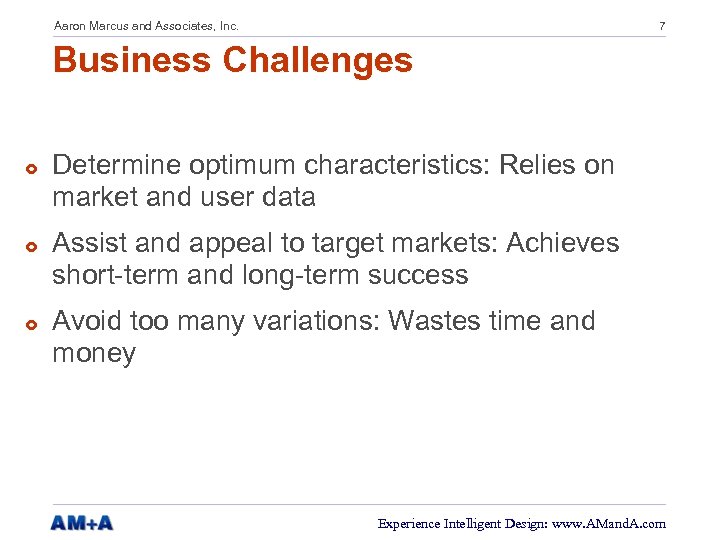 Aaron Marcus and Associates, Inc. 7

Business Challenges

Determine optimum characteristics: Relies on market and user data

Assist and appeal to target markets: Achieves short-term and long-term success

Avoid too many variations: Wastes time and money

AM+A

Experience Intelligent Design: www.AMandA.com